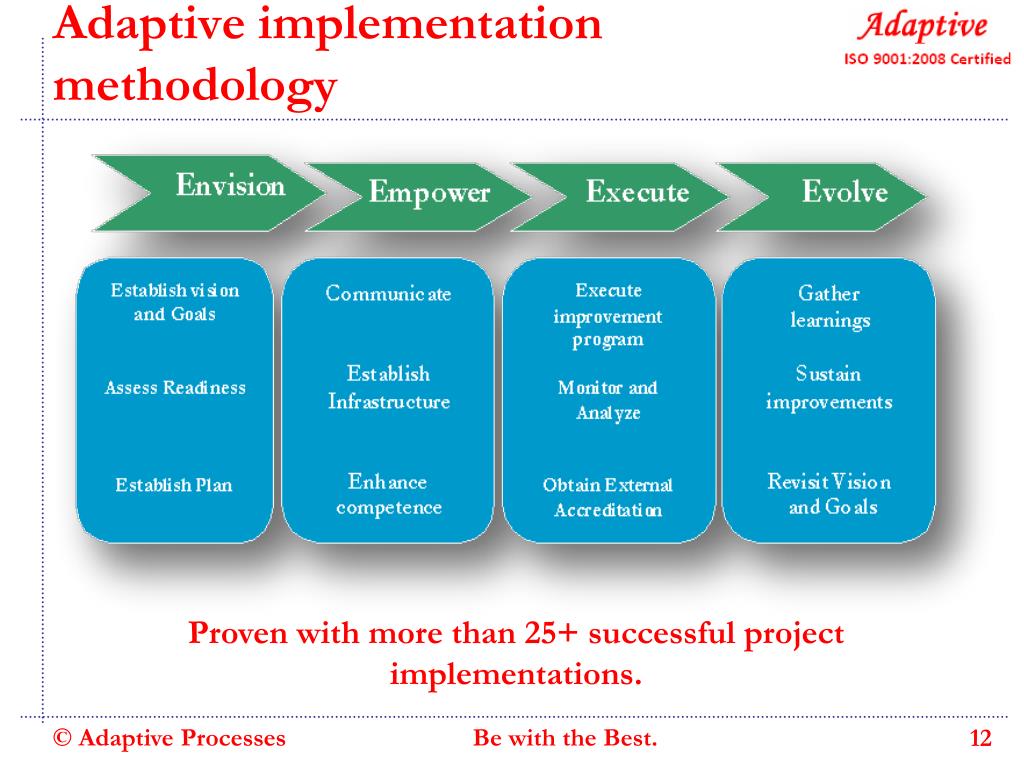 Adaptive implementation methodology

Adaptive
ISO 9001:2008 Certified

Envision

Empower

Execute

Evolve

Establish vision and Goals

Assess Readiness

Establish Plan

Communicate

Establish Infrastructure

Enhance competence

Execute improvement program

Monitor and Analyze

Obtain External Accreditation

Gather learnings

Sustain improvements

Revisit Vision and Goals

Proven with more than 25+ successful project implementations.

© Adaptive Processes

Be with the Best.

12